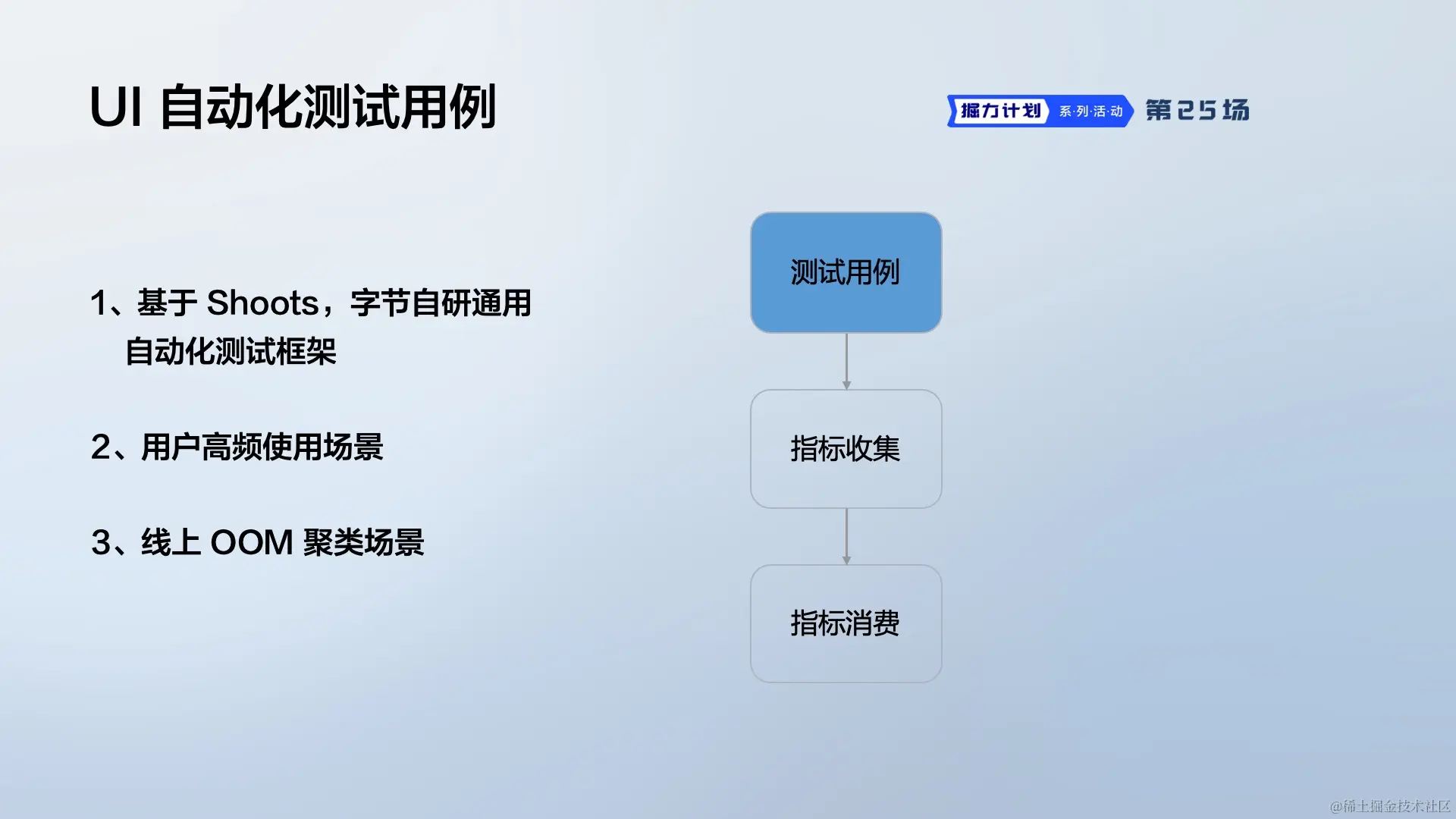 UI 自动化测试用例

掘力计划 系·列·活·动 第 25 场

1、基于 Shoots，字节自研通用自动化测试框架

2、用户高频使用场景

3、线上 OOM 聚类场景

测试用例

指标收集

指标消费

@稀土掘金技术社区